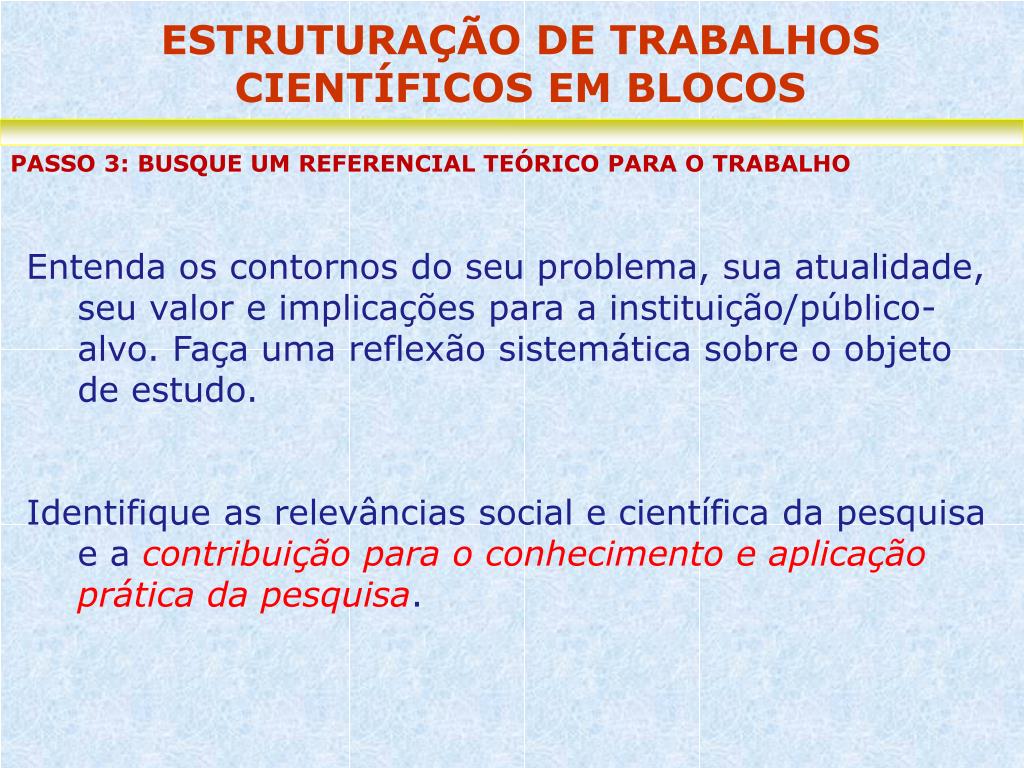 ESTRUTURAÇÃO DE TRABALHOS CIENTÍFICOS EM BLOCOS

PASSO 3: BUSQUE UM REFERENCIAL TEÓRICO PARA O TRABALHO

Entenda os contornos do seu problema, sua atualidade, seu valor e implicações para a instituição/público-alvo. Faça uma reflexão sistemática sobre o objeto de estudo.

Identifique as relevâncias social e científica da pesquisa e a contribuição para o conhecimento e aplicação prática da pesquisa.